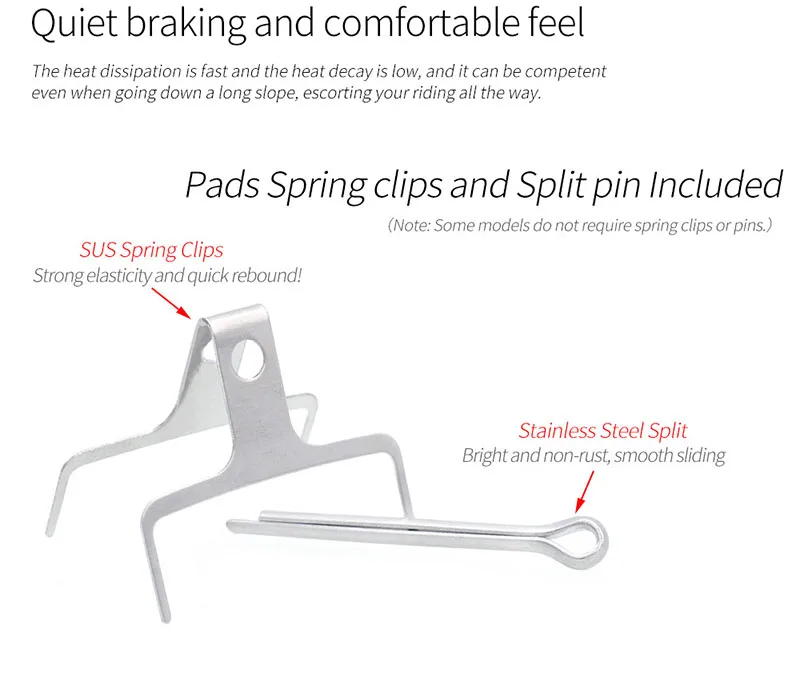 Quiet braking and comfortable feel

The heat dissipation is fast and the heat decay is low, and it can be competent even when going down a long slope, escorting your riding all the way.

Pads Spring clips and Split pin Included

(Note: Some models do not require spring clips or pins.)

SUS Spring Clips
Strong elasticity and quick rebound!

Stainless Steel Split
Bright and non-rust, smooth sliding